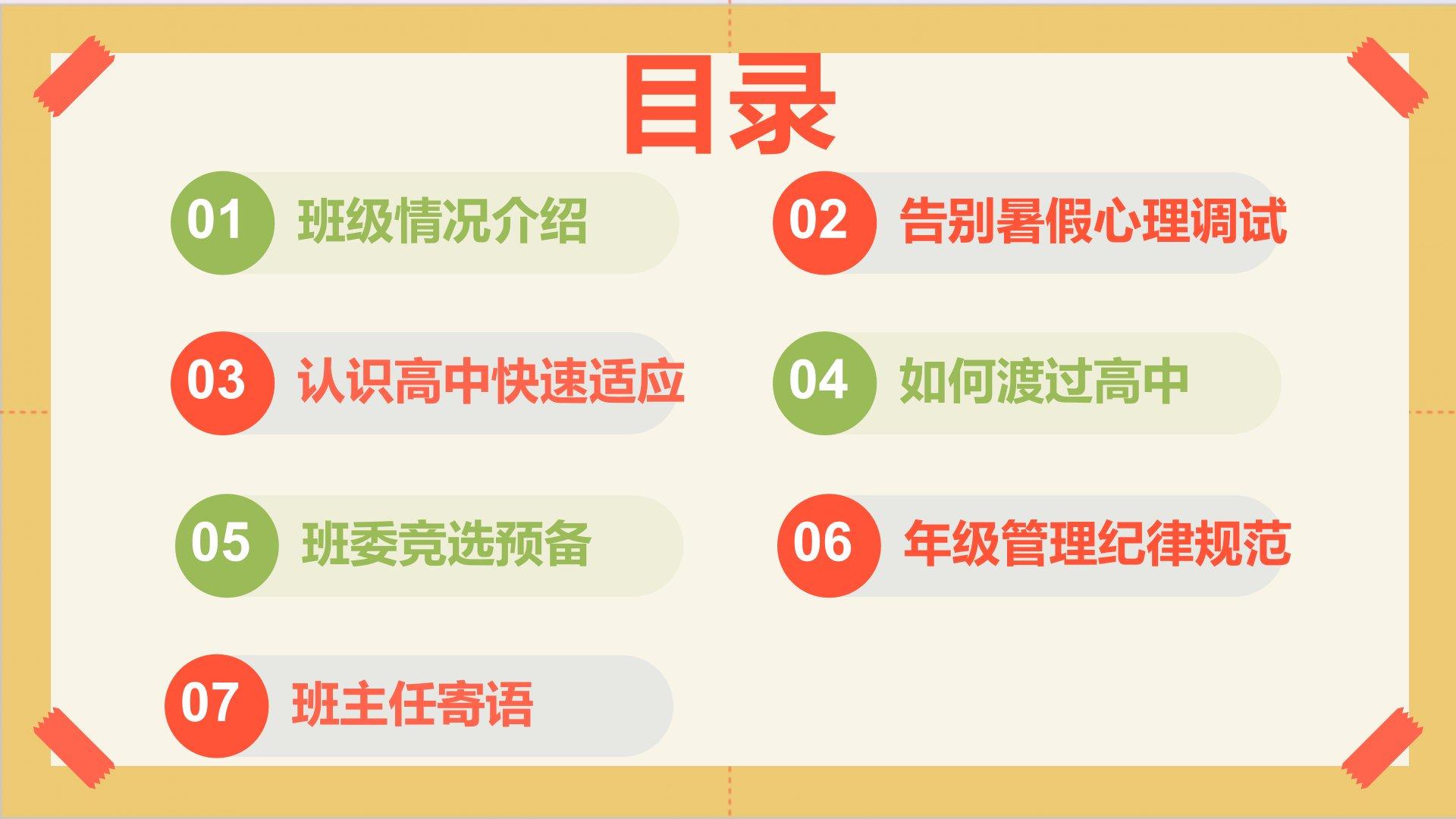 目录

01 班级情况介绍

02 告别暑假心理调试

03 认识高中快速适应

04 如何渡过高中

05 班委竞选预备

06 年级管理纪律规范

07 班主任寄语